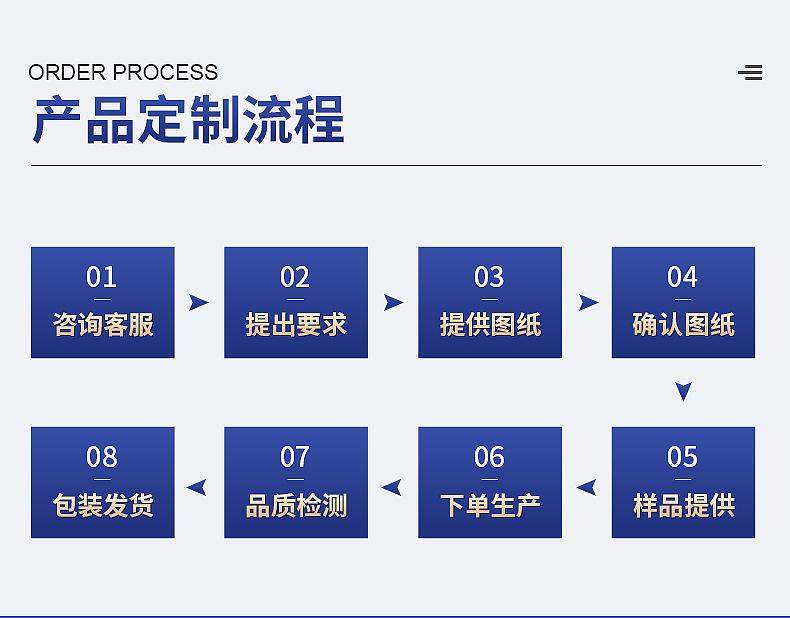 ORDER PROCESS
产品定制流程

01
咨询客服

02
提出要求

03
提供图纸

04
确认图纸

05
样品提供

06
下单生产

07
品质检测

08
包装发货